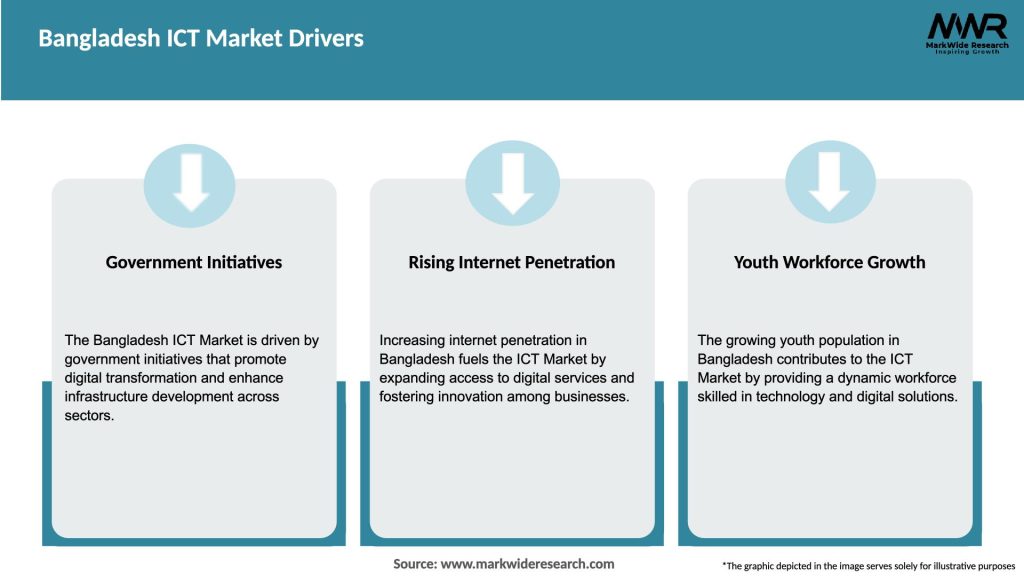 Bangladesh ICT Market Drivers

MWR
MarkWide Research
Inspiring Growth

Government Initiatives

The Bangladesh ICT Market is driven by government initiatives that promote digital transformation and enhance infrastructure development across sectors.

Rising Internet Penetration

Increasing internet penetration in Bangladesh fuels the ICT Market by expanding access to digital services and fostering innovation among businesses.

Youth Workforce Growth

The growing youth population in Bangladesh contributes to the ICT Market by providing a dynamic workforce skilled in technology and digital solutions.

Source: www.markwideresearch.com

*The graphic depicted in the image serves solely for illustrative purposes